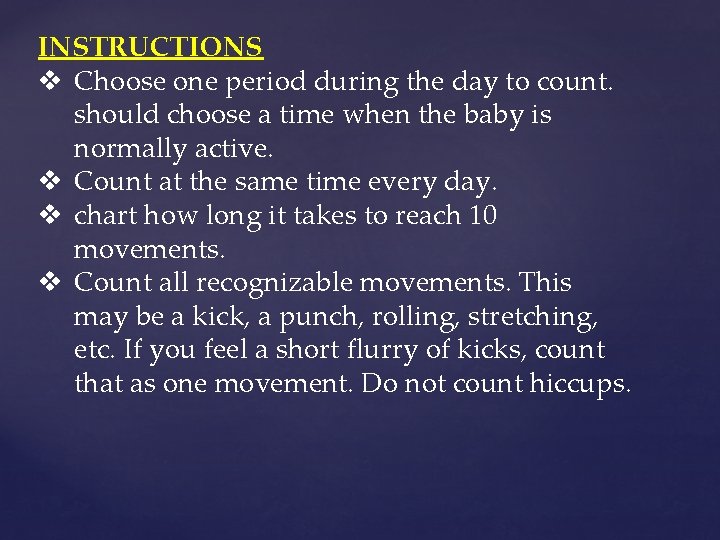 INSTRUCTIONS

❖ Choose one period during the day to count. should choose a time when the baby is normally active.
❖ Count at the same time every day.
❖ chart how long it takes to reach 10 movements.
❖ Count all recognizable movements. This may be a kick, a punch, rolling, stretching, etc. If you feel a short flurry of kicks, count that as one movement. Do not count hiccups.